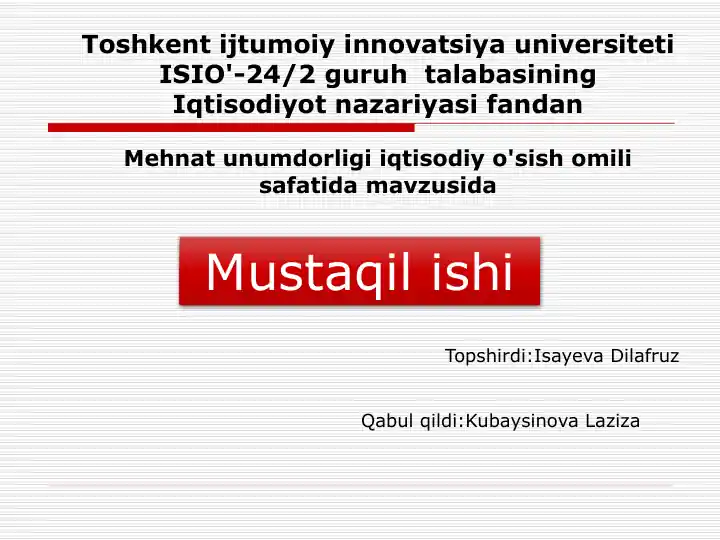 Toshkent ijtumoiy innovatsiya universiteti
ISIO'-24/2 guruh talabasining
Iqtisodiyot nazariyasi fandan

Mehnat unumdorligi iqtisodiy o'sish omili safatida mavzusida

Mustaqil ishi

Topshirdi:Isayeva Dilafruz

Qabul qildi:Kubaysinova Laziza